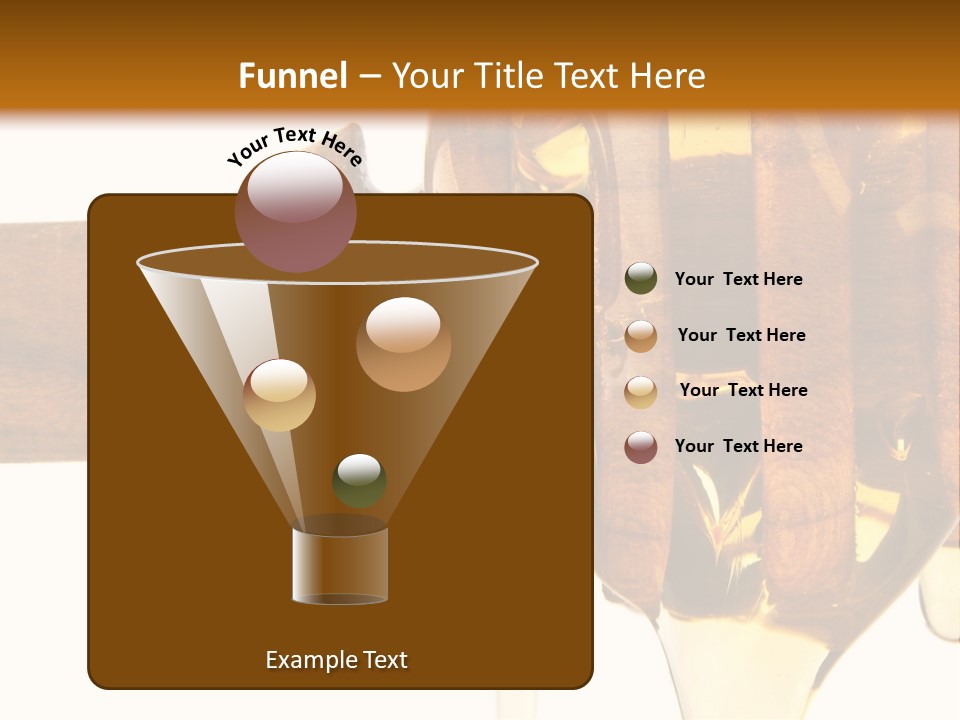 Funnel – Your Title Text Here

Your Text Here

Your Text Here

Your Text Here

Your Text Here

Your Text Here

Example Text